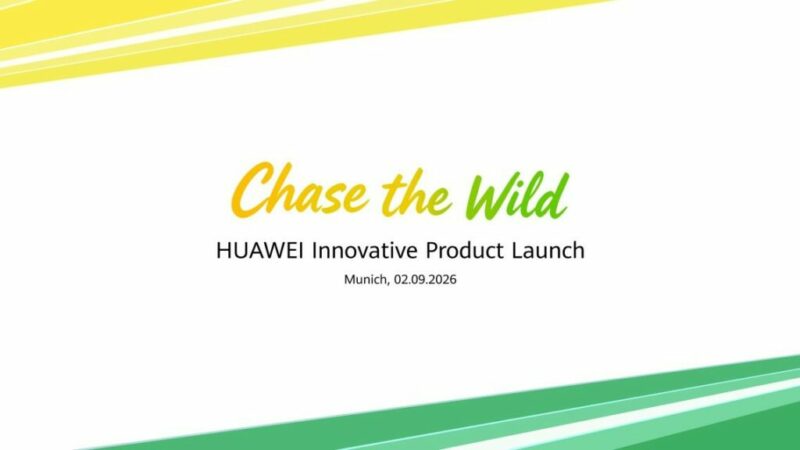 Chase the Wild

HUAWEI Innovative Product Launch

Munich, 02.09.2026